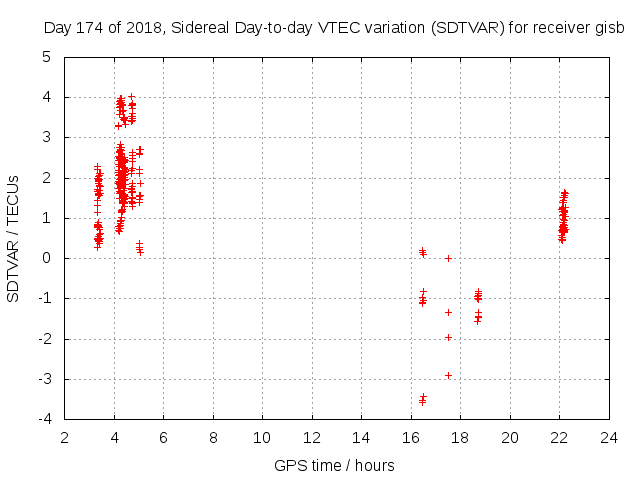 Day 174 of 2018, Sidereal Day-to-day VTEC variation (SDTVAR) for receiver gisb

SDTVAR / TECUs

5
4
3
2
1
0
-1
-2
-3
-4

2 4 6 8 10 12 14 16 18 20 22 24

GPS time / hours